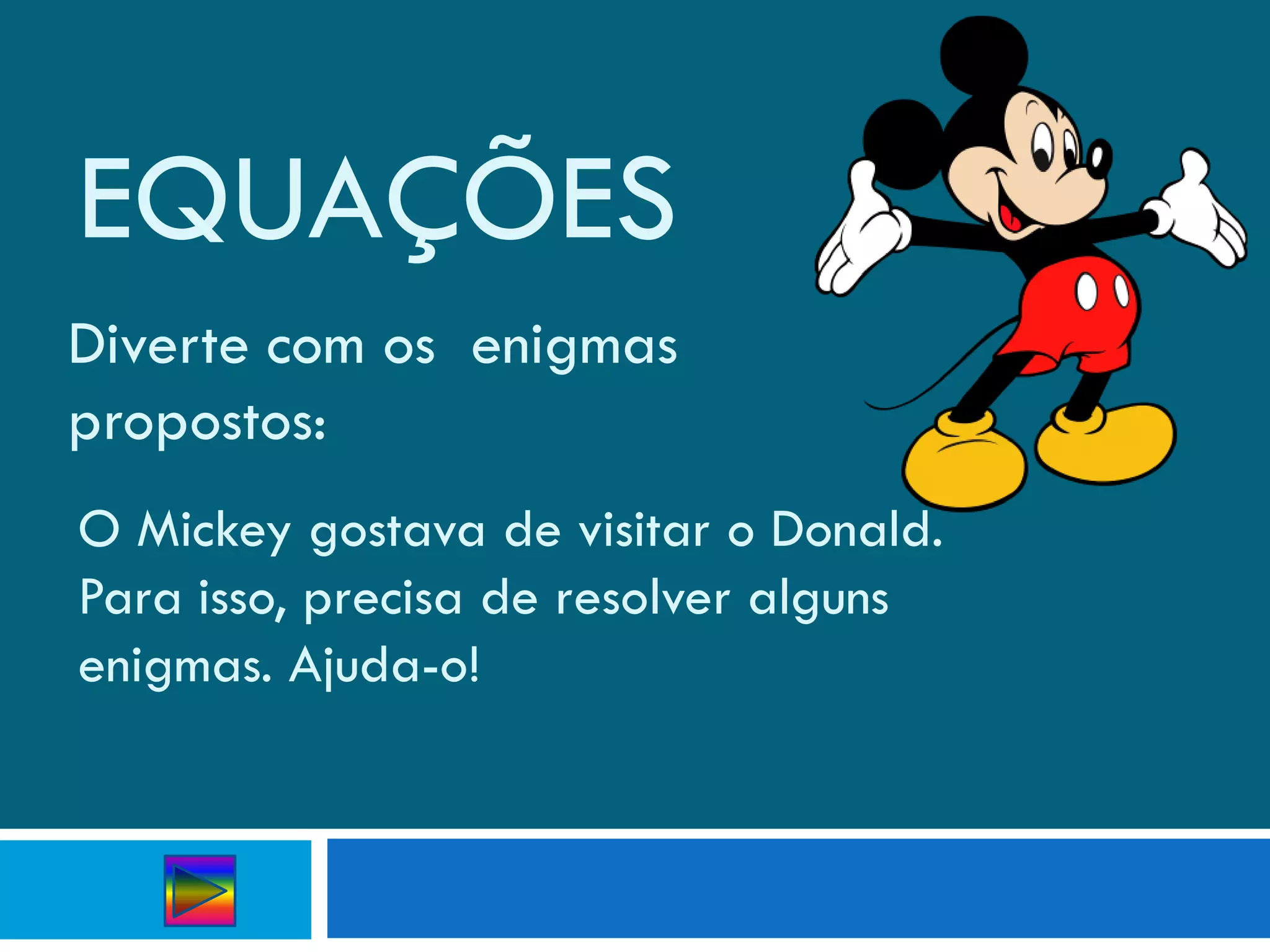 EQUAÇÕES

Diverte com os enigmas propostos:

O Mickey gostava de visitar o Donald. Para isso, precisa de resolver alguns enigmas. Ajuda-o!